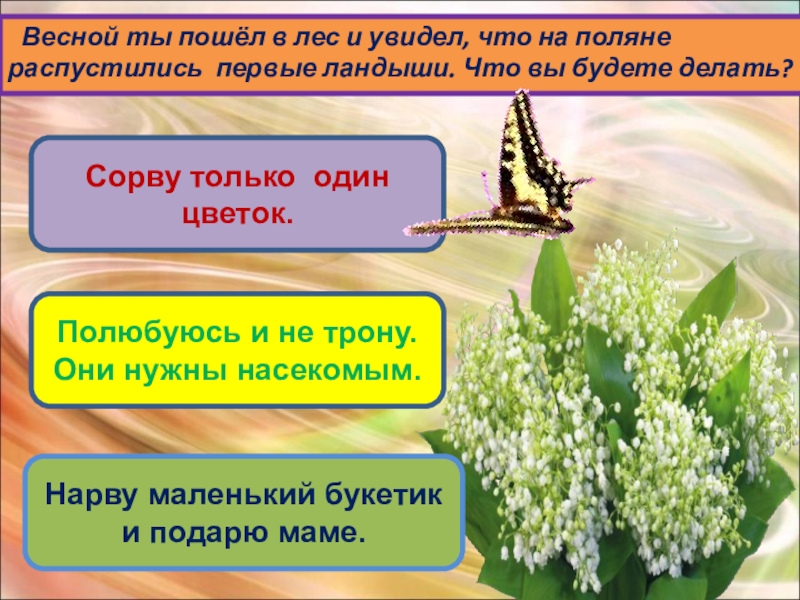 Весной ты пошёл в лес и увидел, что на поляне распустились первые ландыши. Что вы будете делать?

Сорву только один цветок.

Полюбуюсь и не трону. Они нужны насекомым.

Нарву маленький букетик и подарю маме.